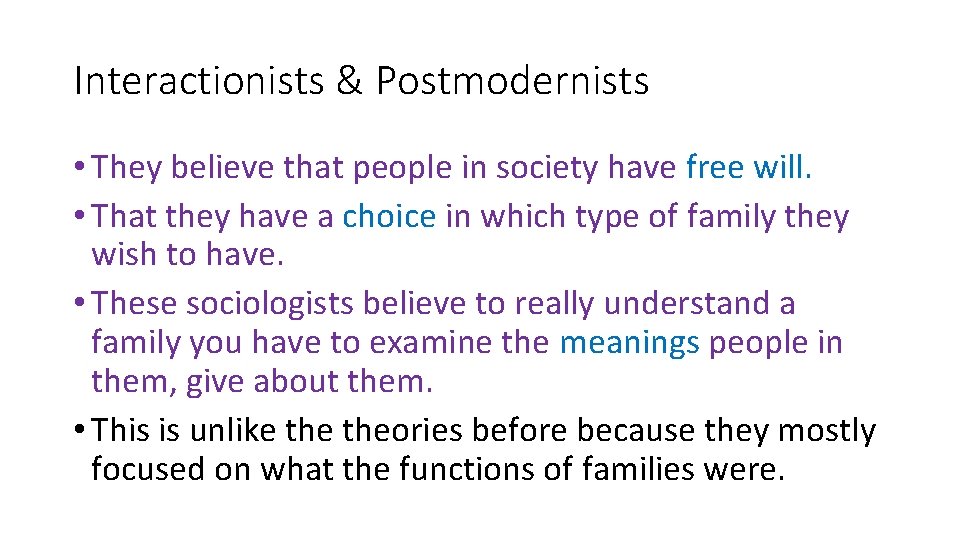 Interactionists & Postmodernists

• They believe that people in society have free will.
• That they have a choice in which type of family they wish to have.
• These sociologists believe to really understand a family you have to examine the meanings people in them, give about them.
• This is unlike the theories before because they mostly focused on what the functions of families were.